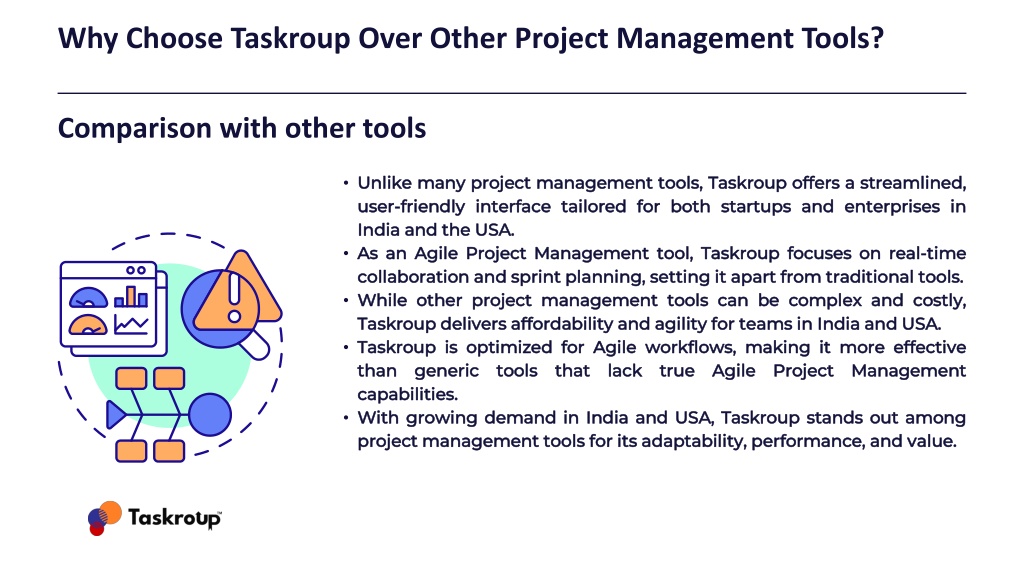 Why Choose Taskroup Over Other Project Management Tools?

Comparison with other tools

• Unlike many project management tools, Taskroup offers a streamlined, user-friendly interface tailored for both startups and enterprises in India and the USA.
• As an Agile Project Management tool, Taskroup focuses on real-time collaboration and sprint planning, setting it apart from traditional tools.
• While other project management tools can be complex and costly, Taskroup delivers affordability and agility for teams in India and USA.
• Taskroup is optimized for Agile workflows, making it more effective than generic tools that lack true Agile Project Management capabilities.
• With growing demand in India and USA, Taskroup stands out among project management tools for its adaptability, performance, and value.

Taskroup™